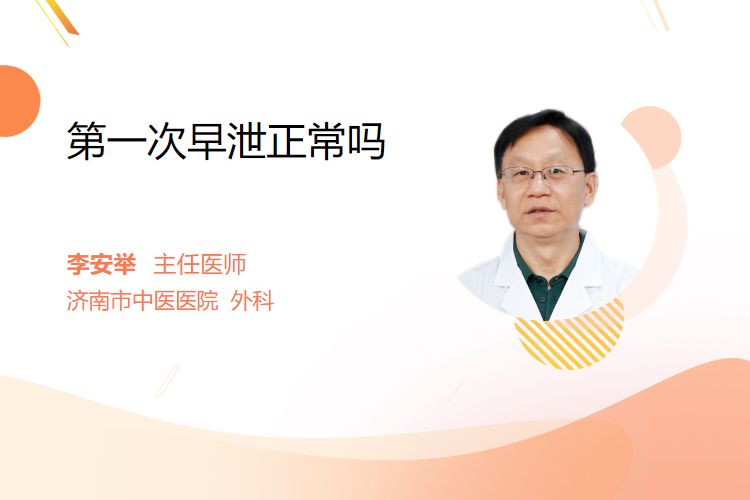 第一次早泄正常吗

李安举 主任医师
济南市中医医院 外科